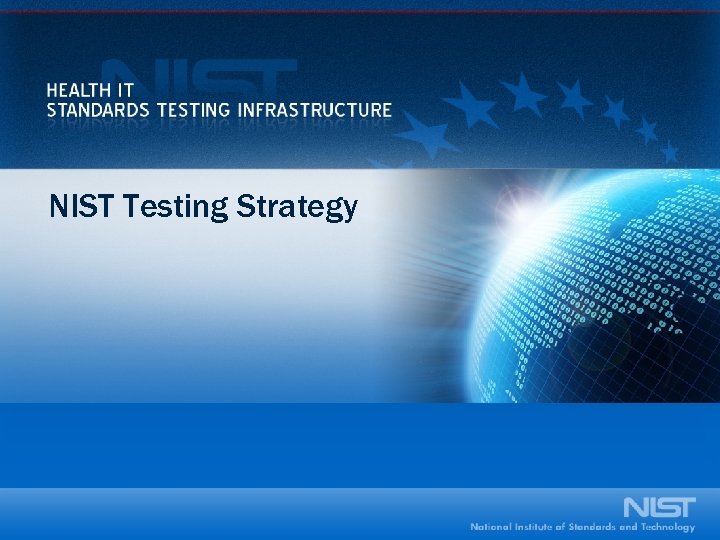 NIST

HEALTH IT
STANDARDS TESTING INFRASTRUCTURE

NIST Testing Strategy

NIST
National Institute of Standards and Technology